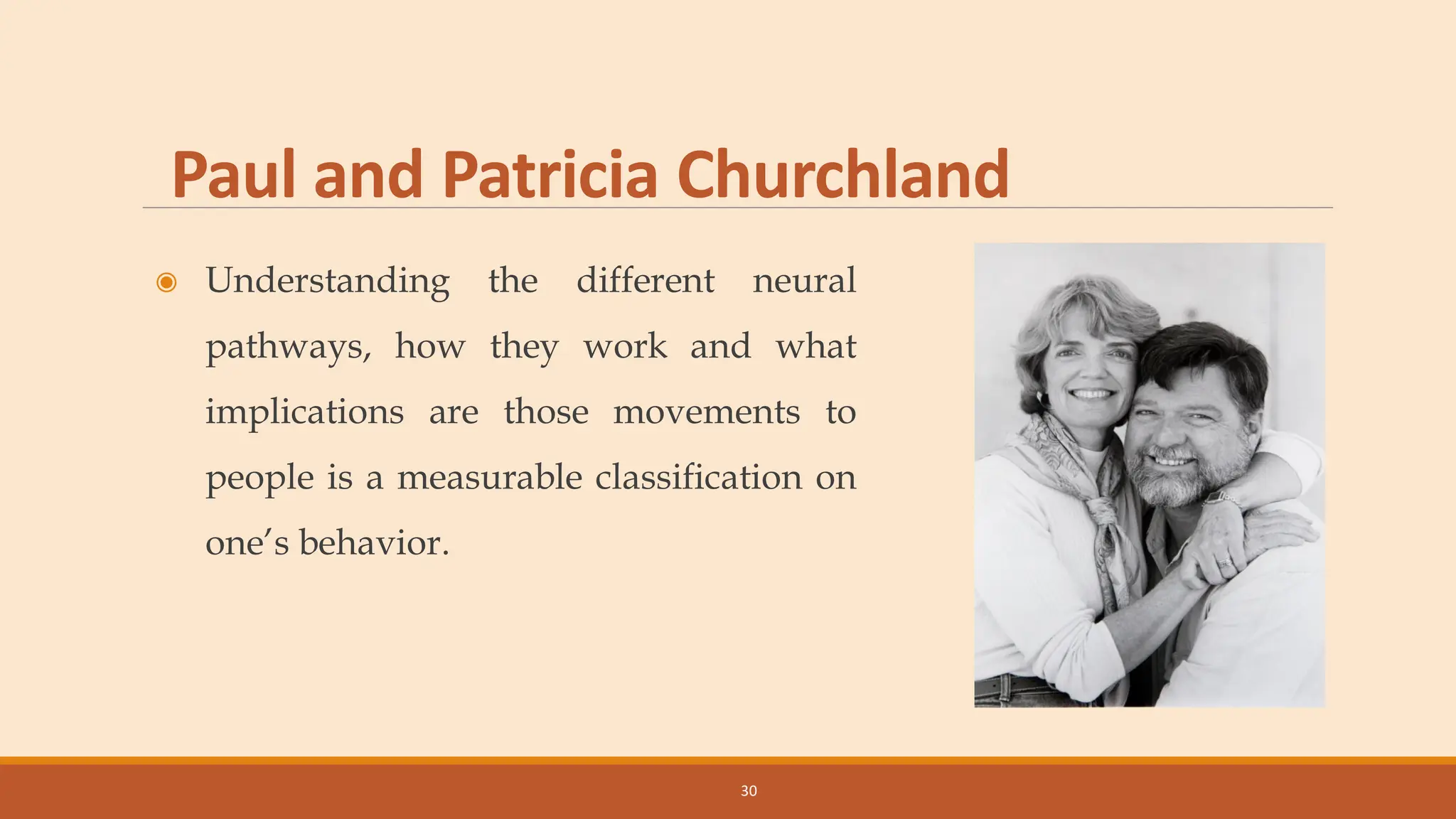 Paul and Patricia Churchland

◉ Understanding the different neural pathways, how they work and what implications are those movements to people is a measurable classification on one's behavior.

30